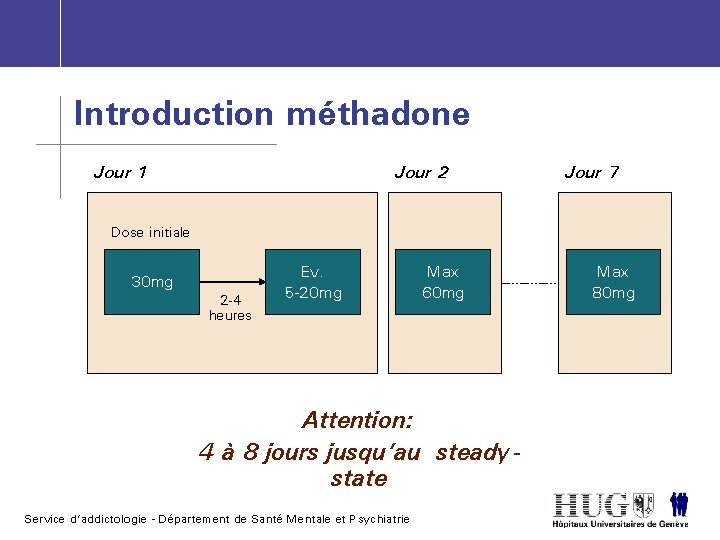 Introduction méthadone

Jour 1

Dose initiale

30mg

2-4 heures

Ev. 5-20mg

Jour 2

Max 60mg

Jour 7

Max 80mg

Attention:
4 à 8 jours jusqu'au steady-state

Service d'addictologie - Département de Santé Mentale et Psychiatrie

HUG
Hôpitaux Universitaires de Genève